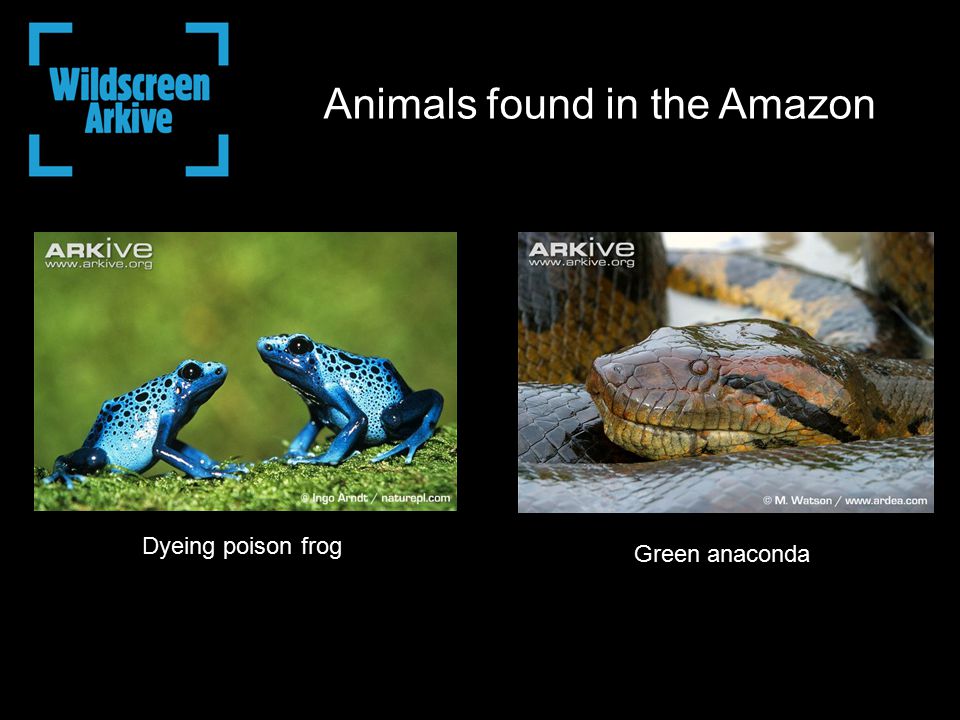 Wildscreen Arkive

Animals found in the Amazon

ARKive
www.arkive.org

© Ingo Arndt / naturepl.com

Dyeing poison frog

ARKive
www.arkive.org

© M. Watson / www.ardea.com

Green anaconda